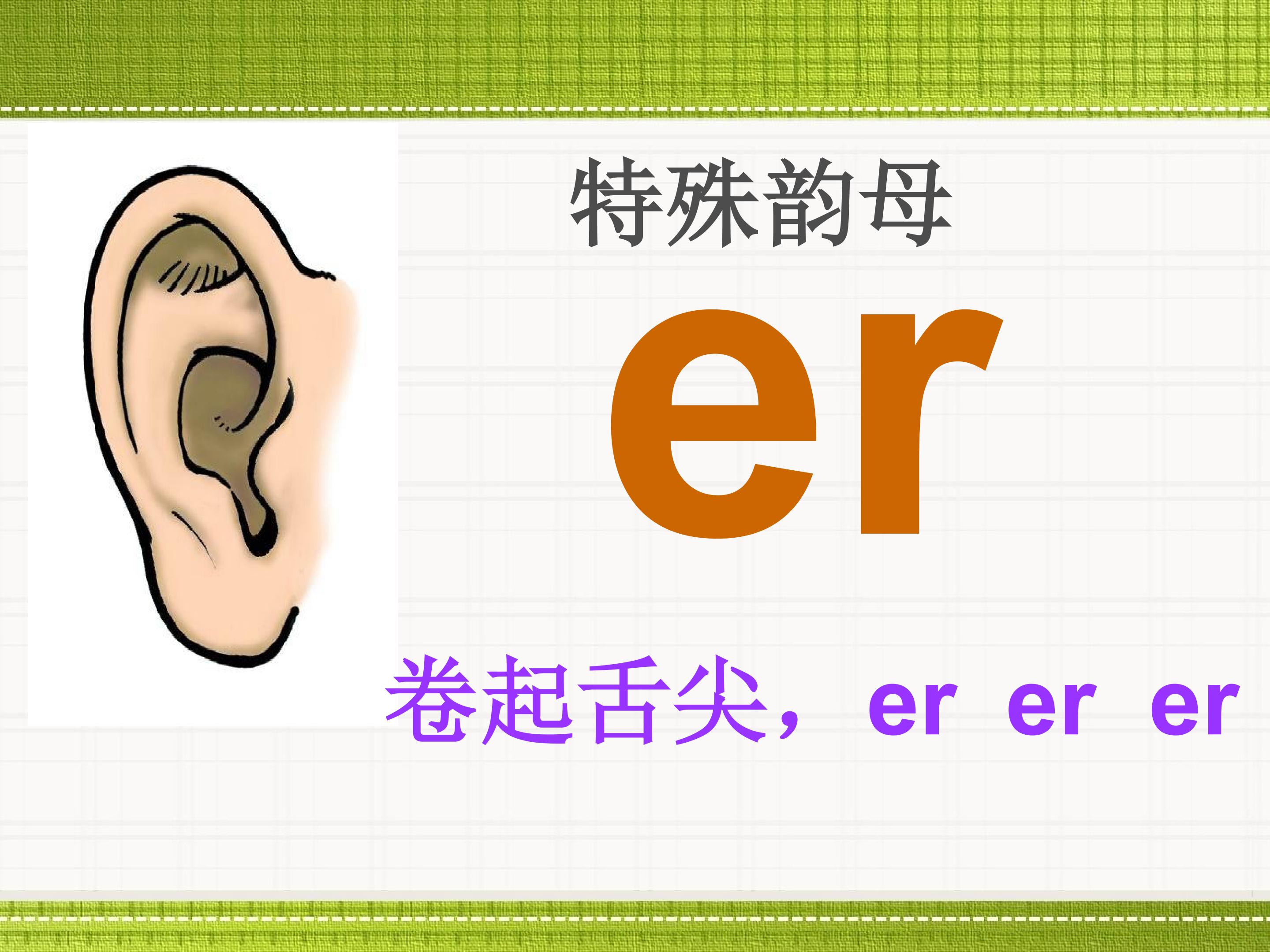 特殊韵母

er

卷起舌尖，er er er